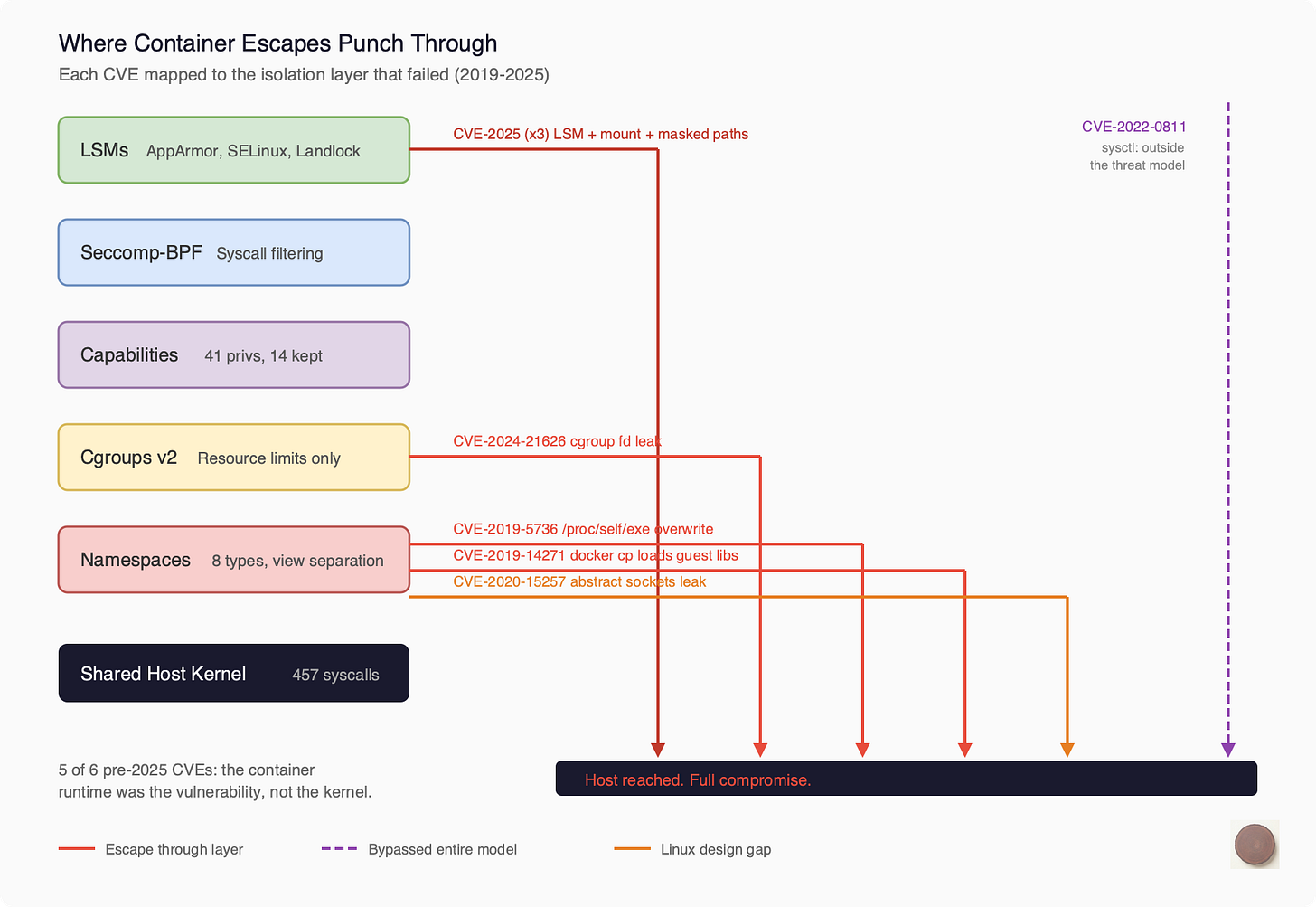 Where Container Escapes Punch Through

Each CVE mapped to the isolation layer that failed (2019-2025)

LSMs AppArmor, SELinux, Landlock

CVE-2025 (x3) LSM + mount + masked paths

CVE-2022-0811
sysctl: outside the threat model

Seccomp-BPF Syscall filtering

Capabilities 41 privs, 14 kept

Cgroups v2 Resource limits only

CVE-2024-21626 cgroup fd leak

Namespaces 8 types, view separation

CVE-2019-5736 /proc/self/exe overwrite
CVE-2019-14271 docker cp loads guest libs
CVE-2020-15257 abstract sockets leak

Shared Host Kernel 457 syscalls

5 of 6 pre-2025 CVEs: the container runtime was the vulnerability, not the kernel.

Host reached. Full compromise.

Escape through layer
Bypassed entire model
Linux design gap